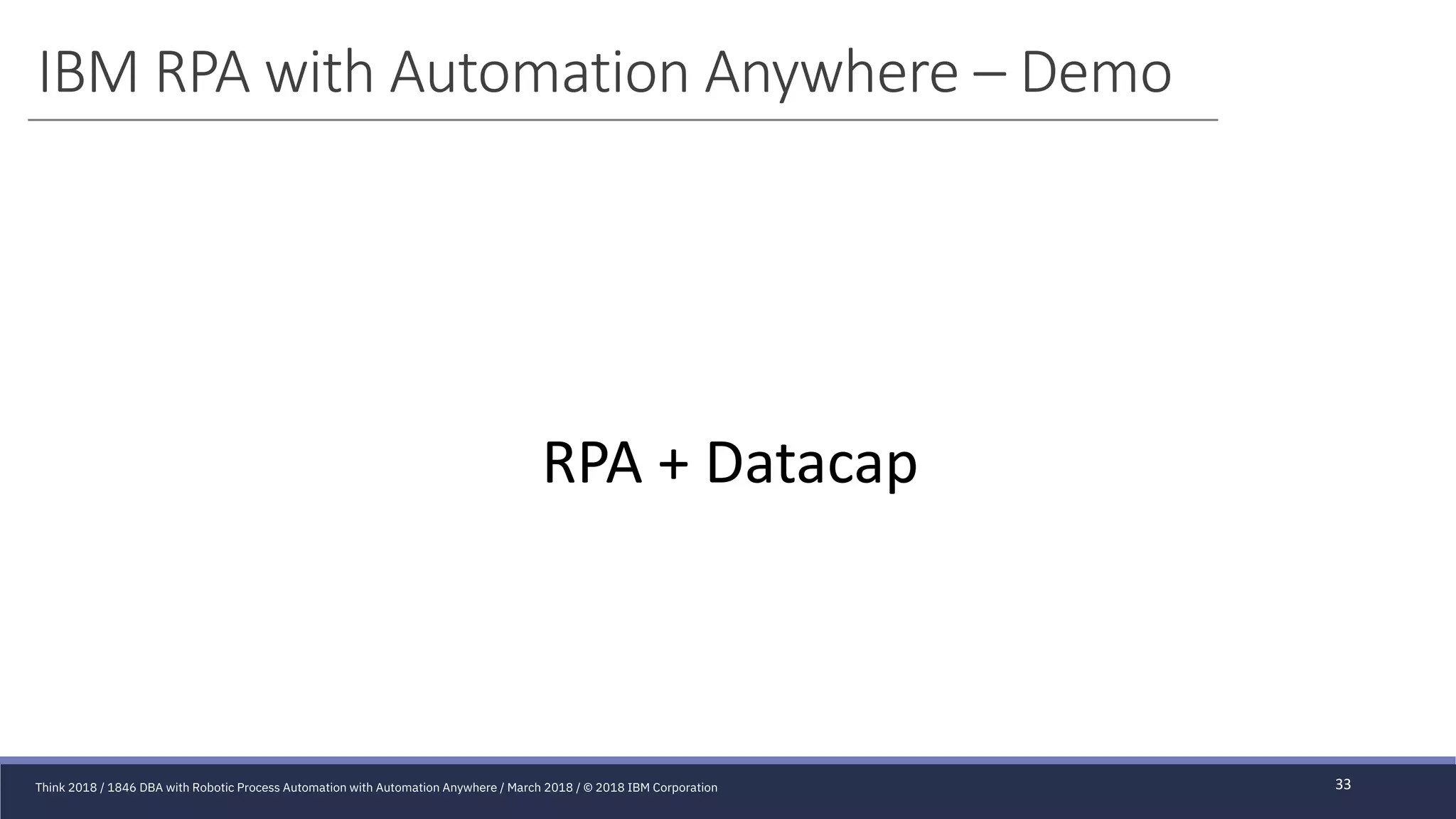 IBM RPA with Automation Anywhere – Demo

RPA + Datacap

Think 2018 / 1846 DBA with Robotic Process Automation with Automation Anywhere / March 2018 / © 2018 IBM Corporation

33